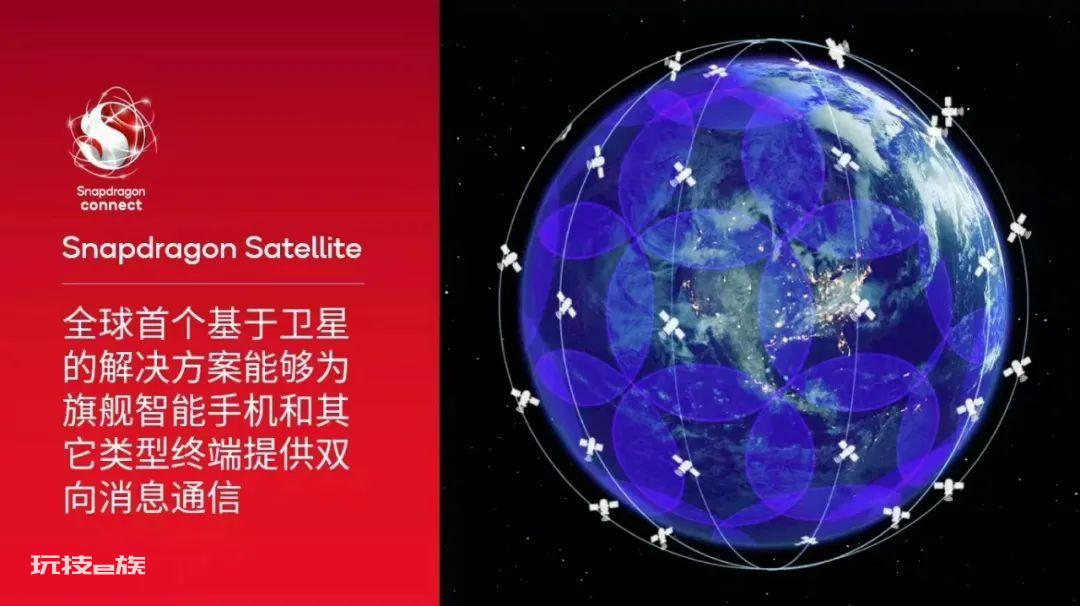 Snapdragon connect

Snapdragon Satellite

全球首个基于卫星的解决方案能够为旗舰智能手机和其它类型终端提供双向消息通信

玩技e族